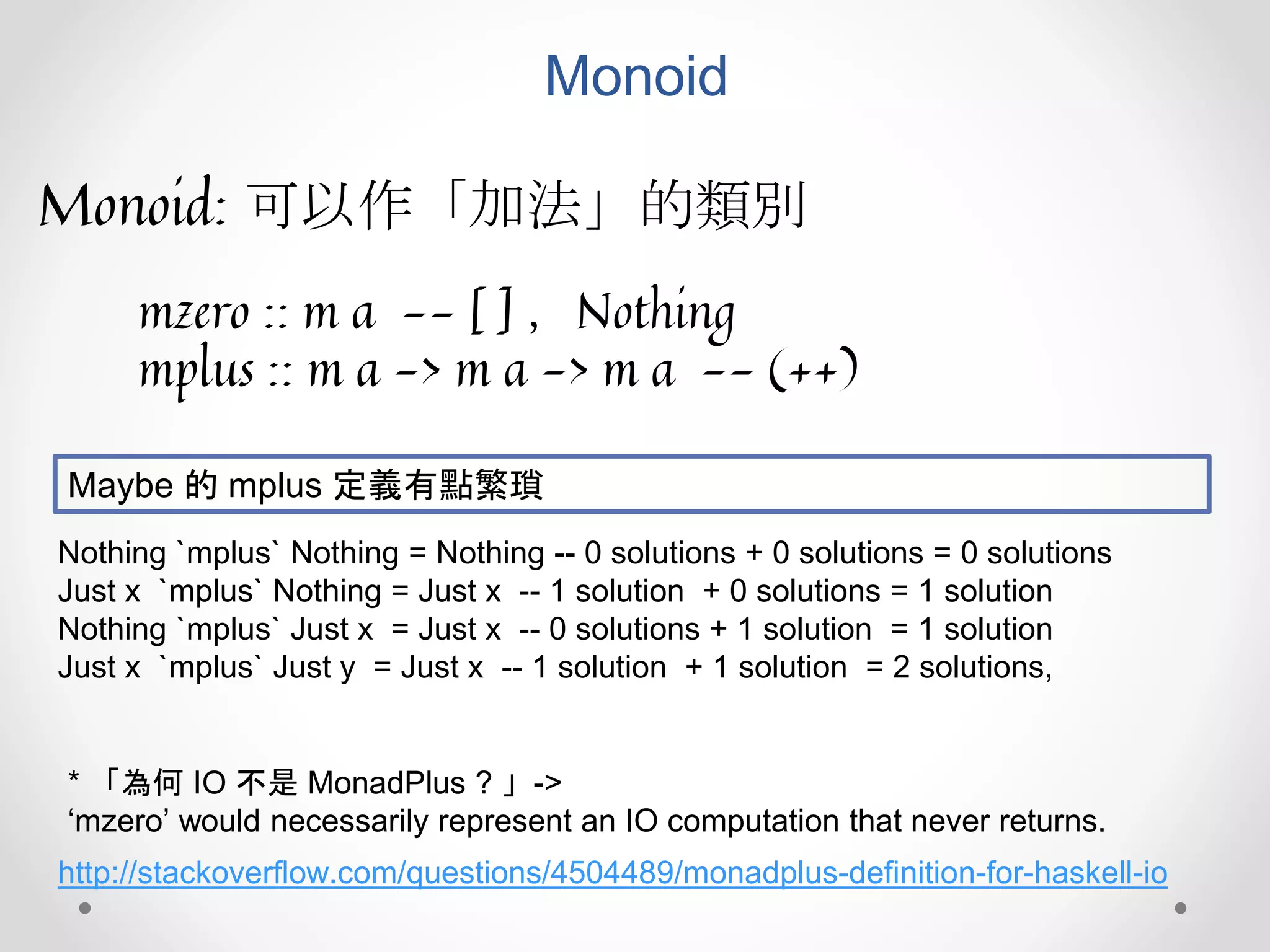 Monoid

Monoid: 可以作「加法」的類別

mzero :: m a -- [ ] , Nothing
mplus :: m a -> m a -> m a -- (++)

Maybe 的 mplus 定義有點繁瑣

Nothing `mplus` Nothing = Nothing -- 0 solutions + 0 solutions = 0 solutions
Just x `mplus` Nothing = Just x -- 1 solution + 0 solutions = 1 solution
Nothing `mplus` Just x = Just x -- 0 solutions + 1 solution = 1 solution
Just x `mplus` Just y = Just x -- 1 solution + 1 solution = 2 solutions,

* 「為何 IO 不是 MonadPlus？」->
‘mzero’ would necessarily represent an IO computation that never returns.

http://stackoverflow.com/questions/4504489/monadplus-definition-for-haskell-io